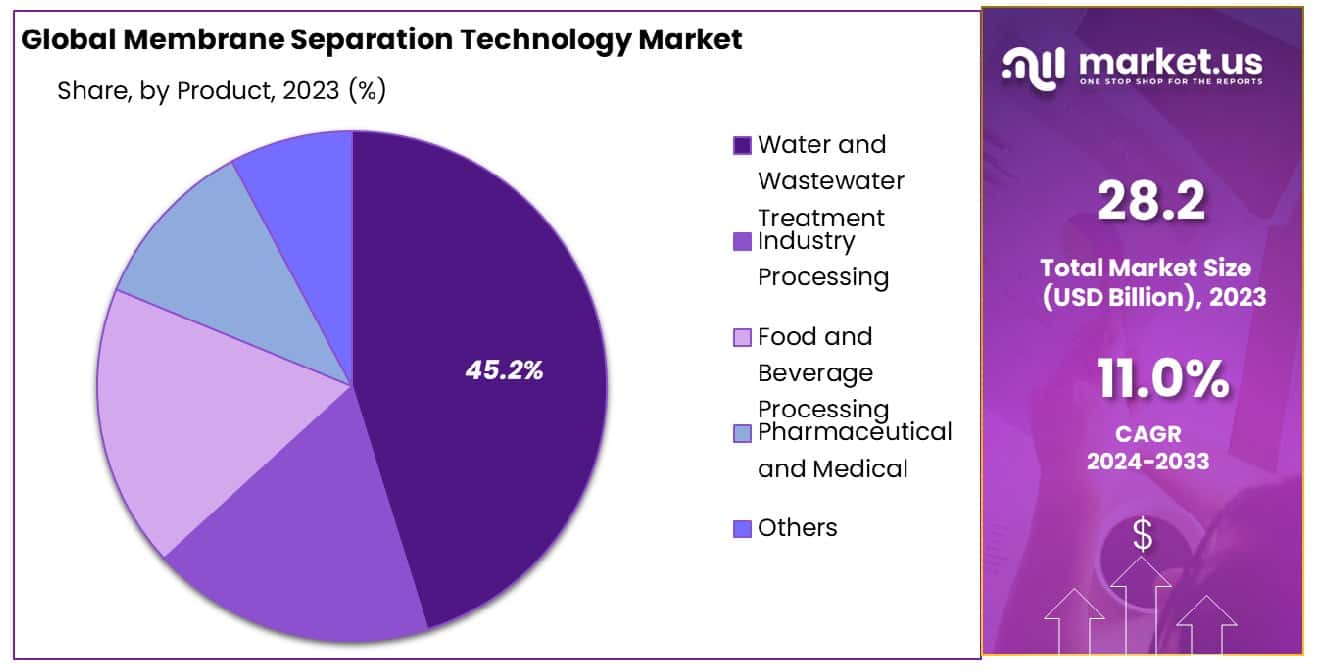 Global Membrane Separation Technology Market

Share, by Product, 2023 (%)

45.2%

Water and Wastewater Treatment

Industry Processing

Food and Beverage Processing

Pharmaceutical and Medical

Others

market.us
ONE STOP SHOP FOR THE REPORTS

28.2

Total Market Size (USD Billion), 2023

11.0%

CAGR 2024-2033

$